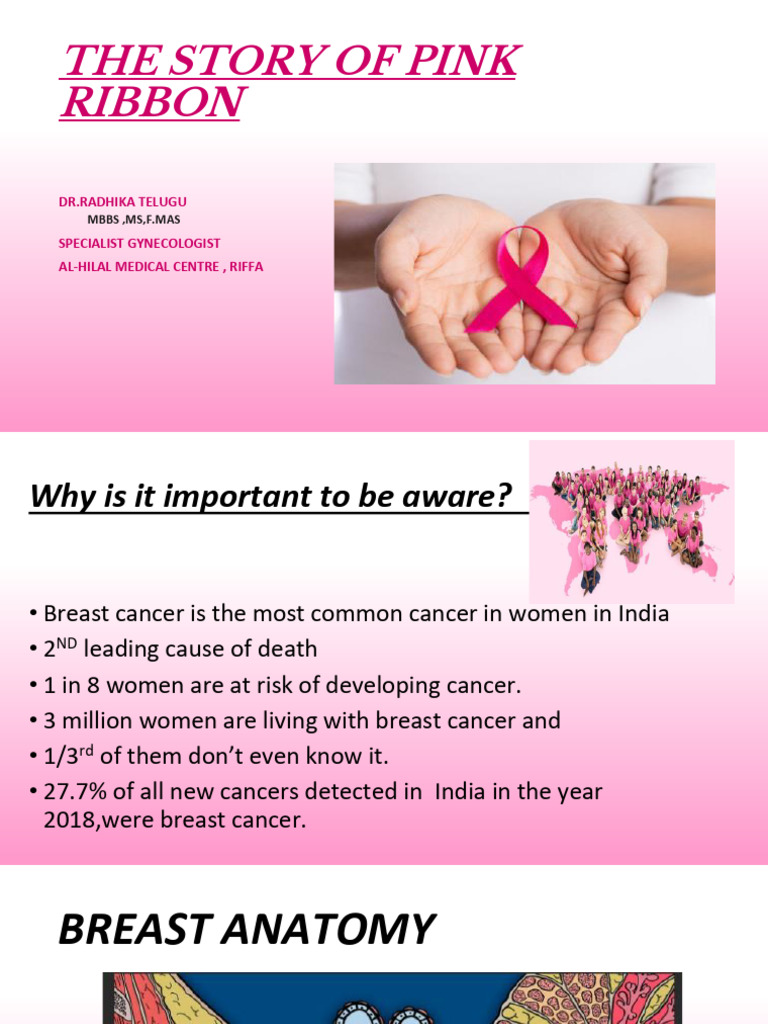 THE STORY OF PINK RIBBON

DR.RADHIKA TELUGU
MBBS ,MS,F.MAS
SPECIALIST GYNECOLOGIST
AL-HILAL MEDICAL CENTRE , RIFFA

Why is it important to be aware?

• Breast cancer is the most common cancer in women in India
• $2^{ND}$ leading cause of death
• 1 in 8 women are at risk of developing cancer.
• 3 million women are living with breast cancer and
• $1/3^{rd}$ of them don't even know it.
• 27.7% of all new cancers detected in India in the year 2018,were breast cancer.

BREAST ANATOMY